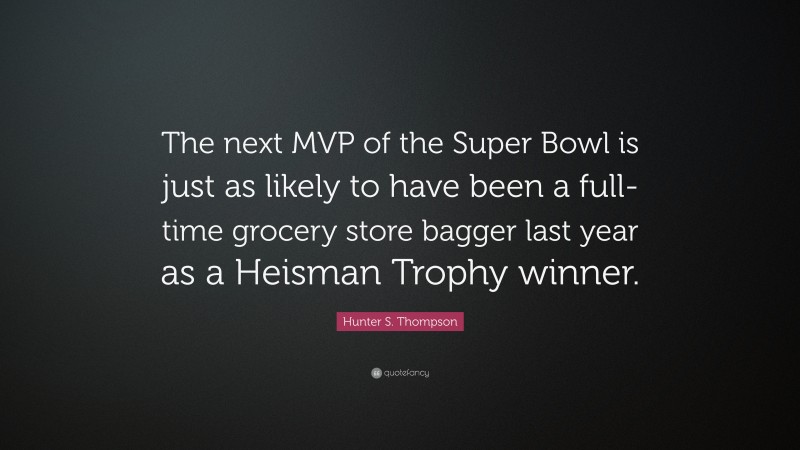 The next MVP of the Super Bowl is just as likely to have been a full-time grocery store bagger last year as a Heisman Trophy winner.

Hunter S. Thompson

quotefancy